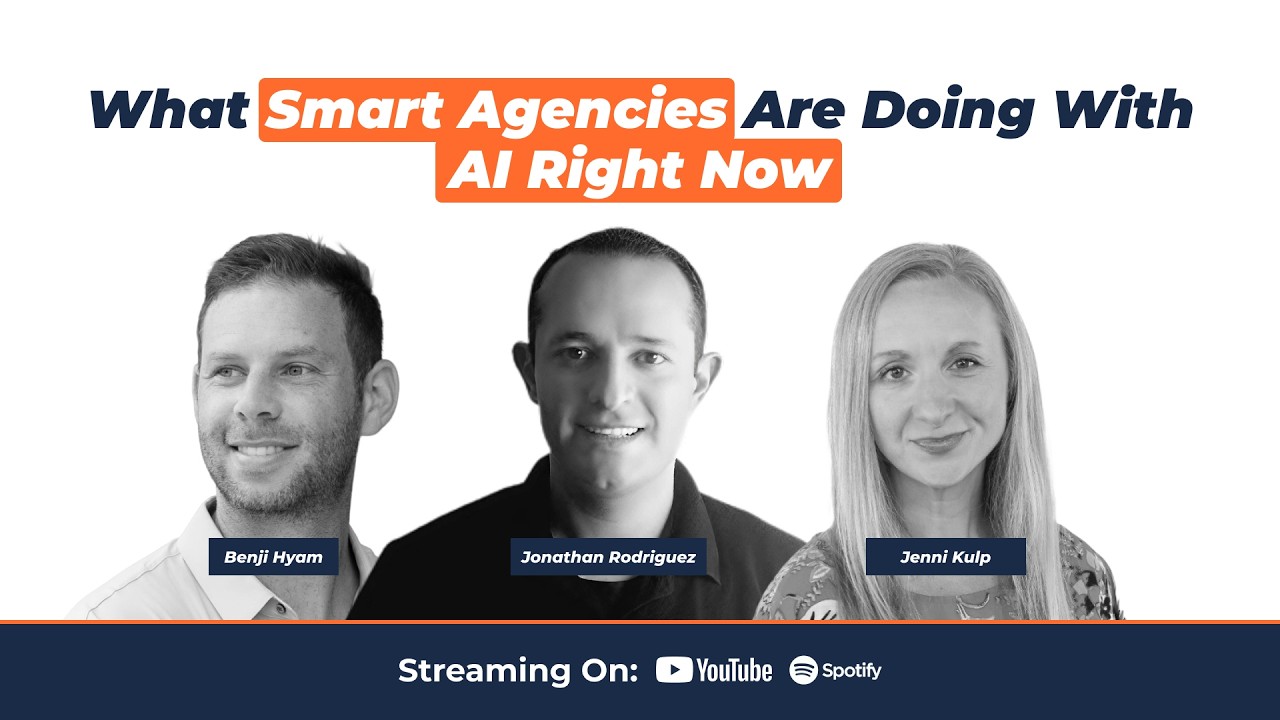 What Smart Agencies Are Doing With AI Right Now

Benji Hyam

Jonathan Rodriguez

Jenni Kulp

Streaming On: YouTube Spotify